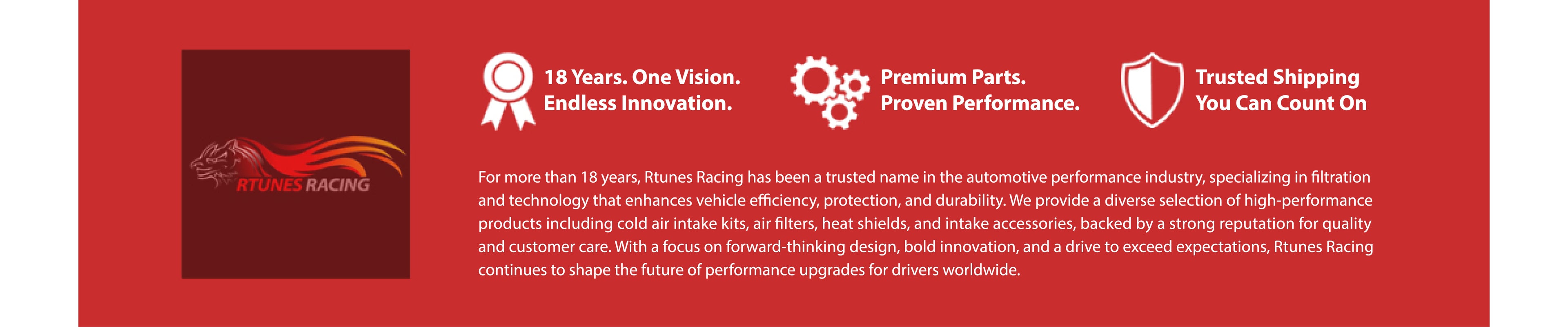 RTUNES RACING

18 Years. One Vision.
Endless Innovation.

Premium Parts.
Proven Performance.

Trusted Shipping
You Can Count On

For more than 18 years, Rtunes Racing has been a trusted name in the automotive performance industry, specializing in filtration and technology that enhances vehicle efficiency, protection, and durability. We provide a diverse selection of high-performance products including cold air intake kits, air filters, heat shields, and intake accessories, backed by a strong reputation for quality and customer care. With a focus on forward-thinking design, bold innovation, and a drive to exceed expectations, Rtunes Racing continues to shape the future of performance upgrades for drivers worldwide.